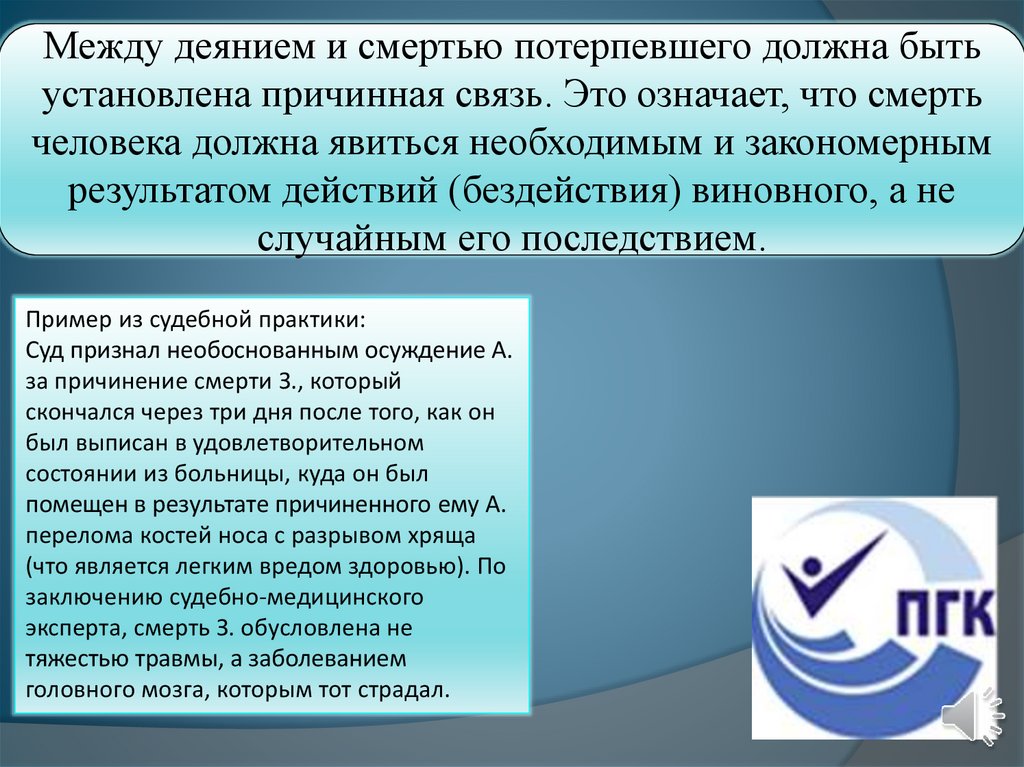 Между деянием и смертью потерпевшего должна быть установлена причинная связь. Это означает, что смерть человека должна явиться необходимым и закономерным результатом действий (бездействия) виновного, а не случайным его последствием.

Пример из судебной практики:
Суд признал необоснованным осуждение А. за причинение смерти З., который скончался через три дня после того, как он был выписан в удовлетворительном состоянии из больницы, куда он был помещен в результате причиненного ему А. перелома костей носа с разрывом хряща (что является легким вредом здоровью). По заключению судебно-медицинского эксперта, смерть З. обусловлена не тяжестью травмы, а заболеванием головного мозга, которым тот страдал.

ПГК